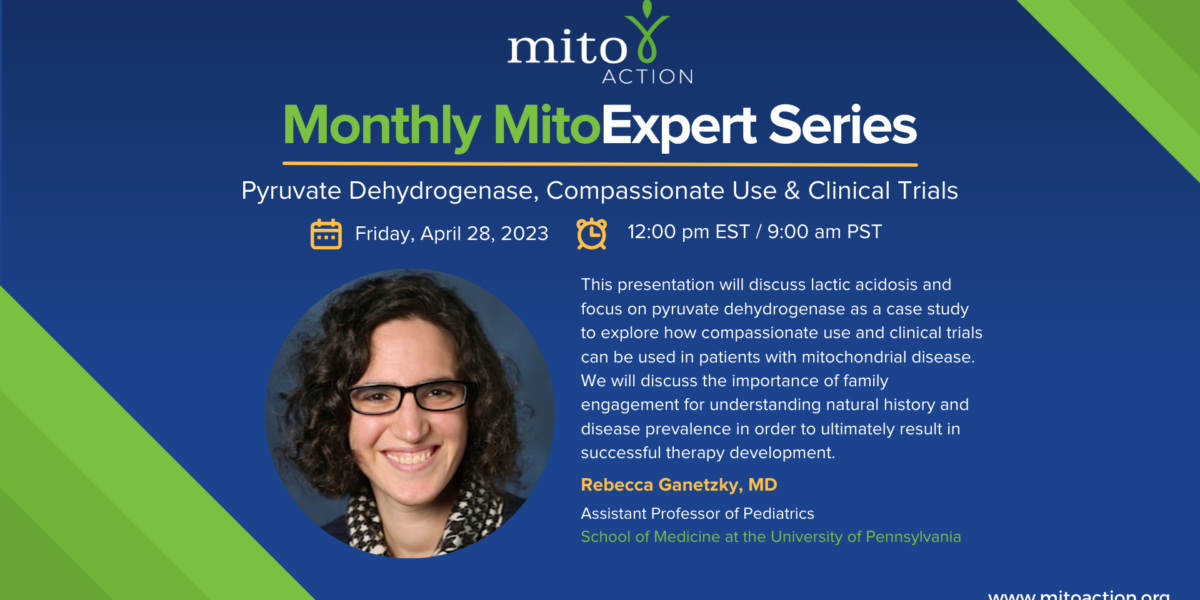 mito
ACTION

Monthly MitoExpert Series

Pyruvate Dehydrogenase, Compassionate Use & Clinical Trials

Friday, April 28, 2023

12:00 pm EST / 9:00 am PST

This presentation will discuss lactic acidosis and focus on pyruvate dehydrogenase as a case study to explore how compassionate use and clinical trials can be used in patients with mitochondrial disease. We will discuss the importance of family engagement for understanding natural history and disease prevalence in order to ultimately result in successful therapy development.

Rebecca Ganetzky, MD

Assistant Professor of Pediatrics

School of Medicine at the University of Pennsylvania

www.mitoaction.org